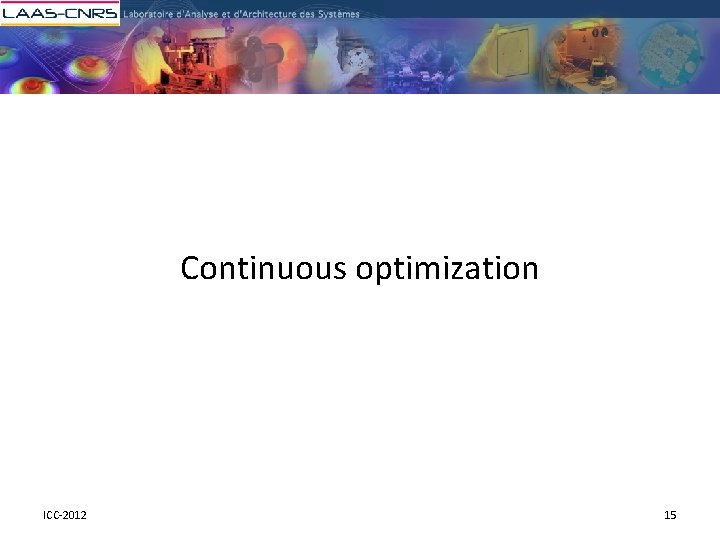 LAAS-CNRS Laboratoire d'Analyse et d'Architecture des Systèmes

Continuous optimization

ICC-2012

15